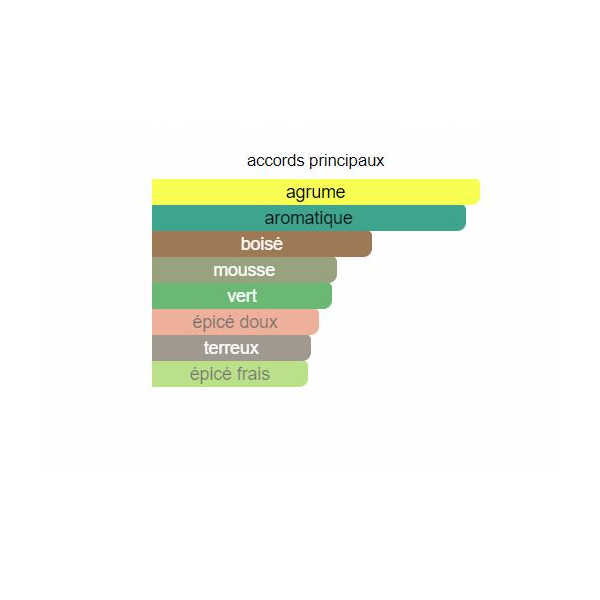 accords principaux

agrume

aromatique

boisé

mousse

vert

épicé doux

terreux

épicé frais